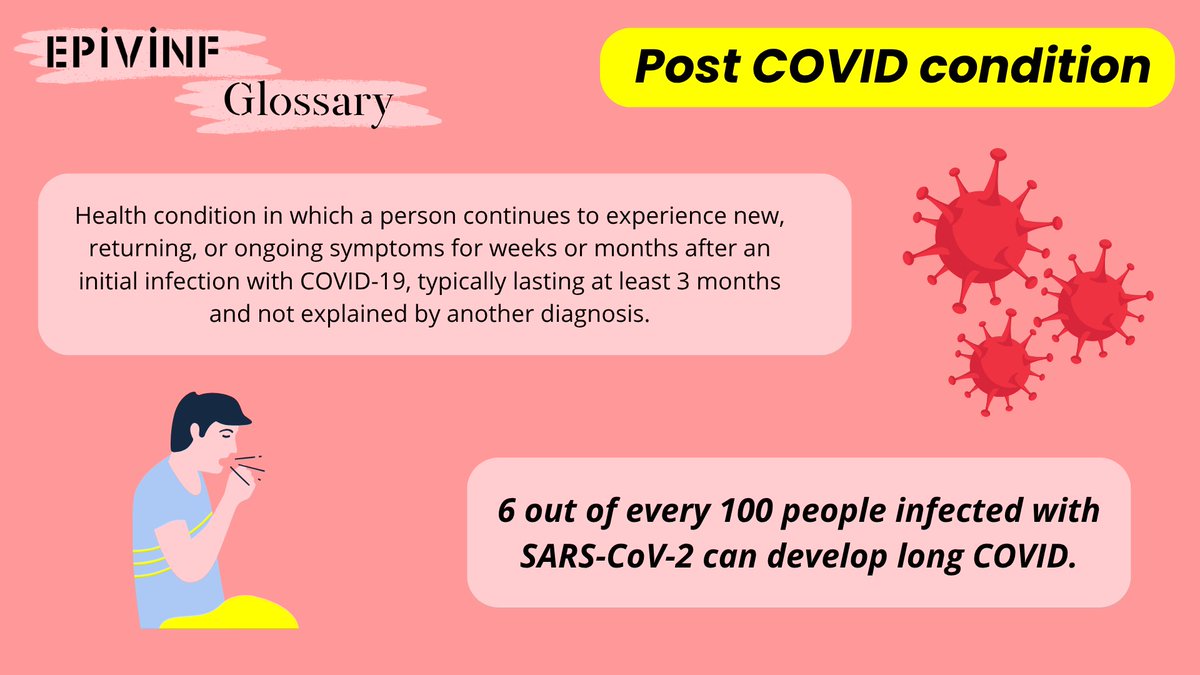 EPIVINF
Glossary

Post COVID condition

Health condition in which a person continues to experience new, returning, or ongoing symptoms for weeks or months after an initial infection with COVID-19, typically lasting at least 3 months and not explained by another diagnosis.

6 out of every 100 people infected with SARS-CoV-2 can develop long COVID.